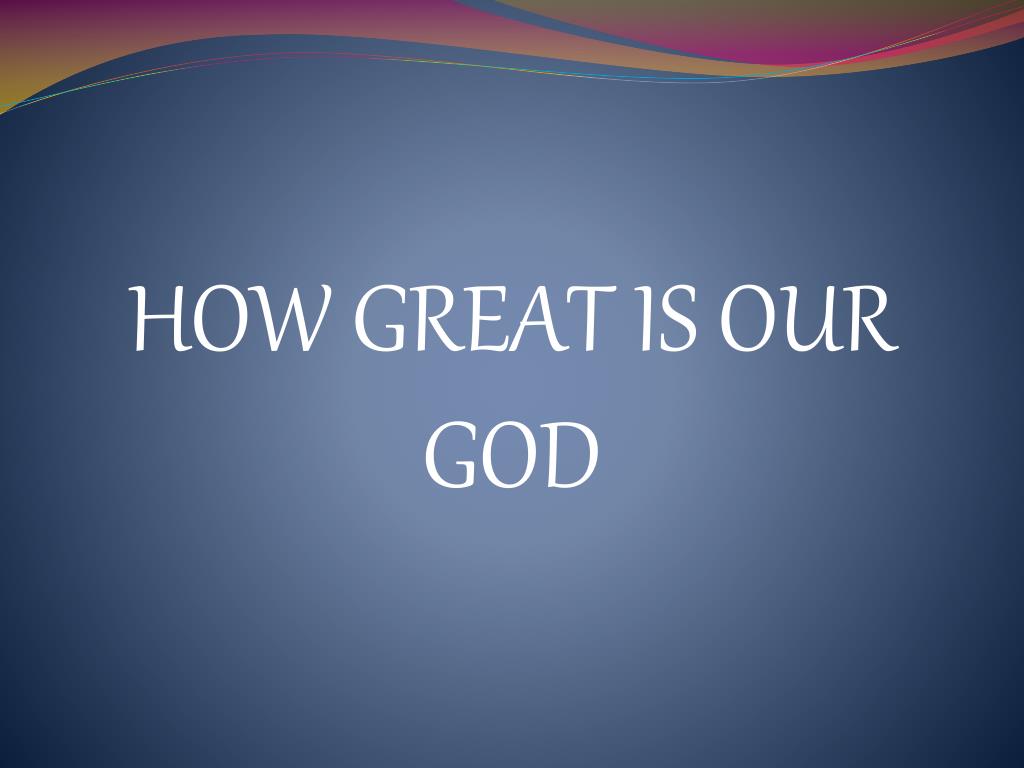 HOW GREAT IS OUR GOD